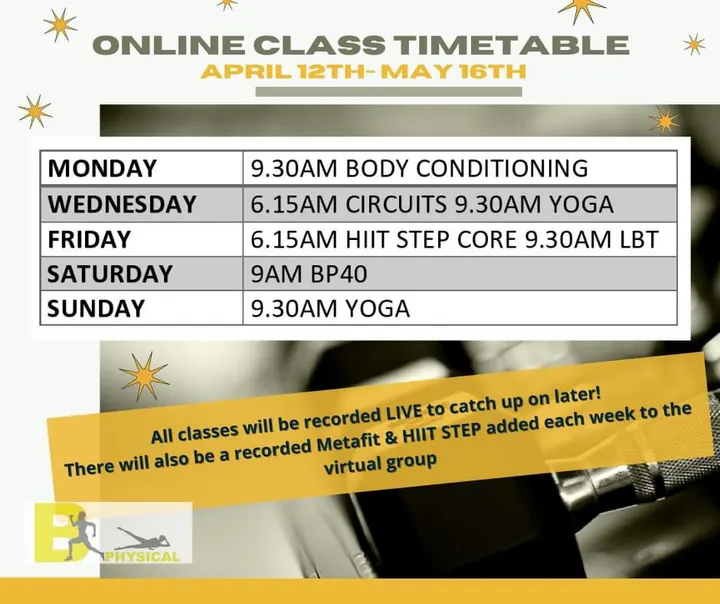 ONLINE CLASS TIMETABLE
APRIL 12TH- MAY 16TH

| MONDAY | 9.30AM BODY CONDITIONING |
|---|---|
| WEDNESDAY | 6.15AM CIRCUITS 9.30AM YOGA |
| FRIDAY | 6.15AM HIIT STEP CORE 9.30AM LBT |
| SATURDAY | 9AM BP40 |
| SUNDAY | 9.30AM YOGA |

All classes will be recorded LIVE to catch up on later!
There will also be a recorded Metafit & HIIT STEP added each week to the virtual group

B PHYSICAL